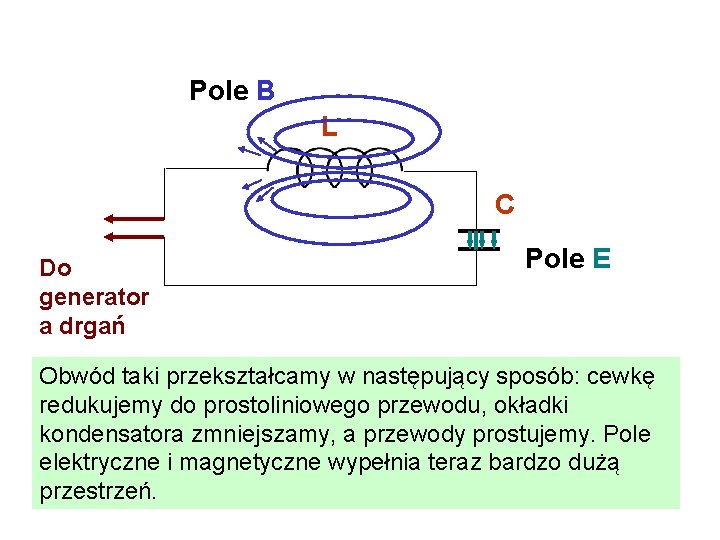 Pole B

L

C

Pole E

Do generator a drgań

Obwód taki przekształcamy w następujący sposób: cewkę redukujemy do prostoliniowego przewodu, okładki kondensatora zmniejszamy, a przewody prostujemy. Pole elektryczne i magnetyczne wypełnia teraz bardzo dużą przestrzeń.